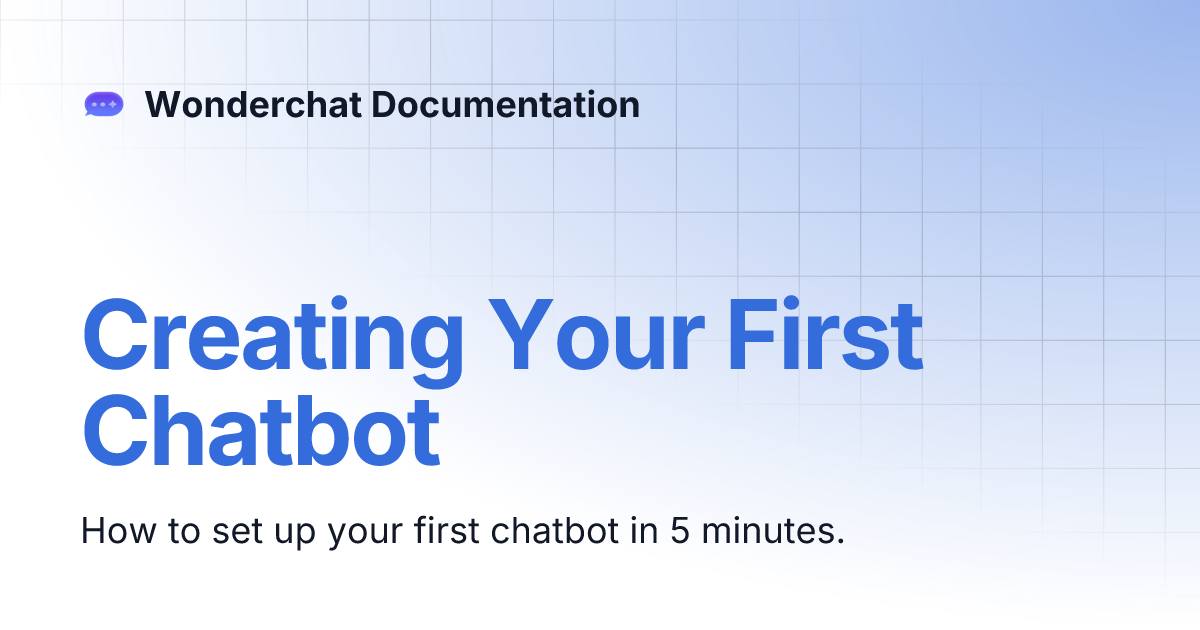 Wonderchat Documentation

Creating Your First Chatbot

How to set up your first chatbot in 5 minutes.